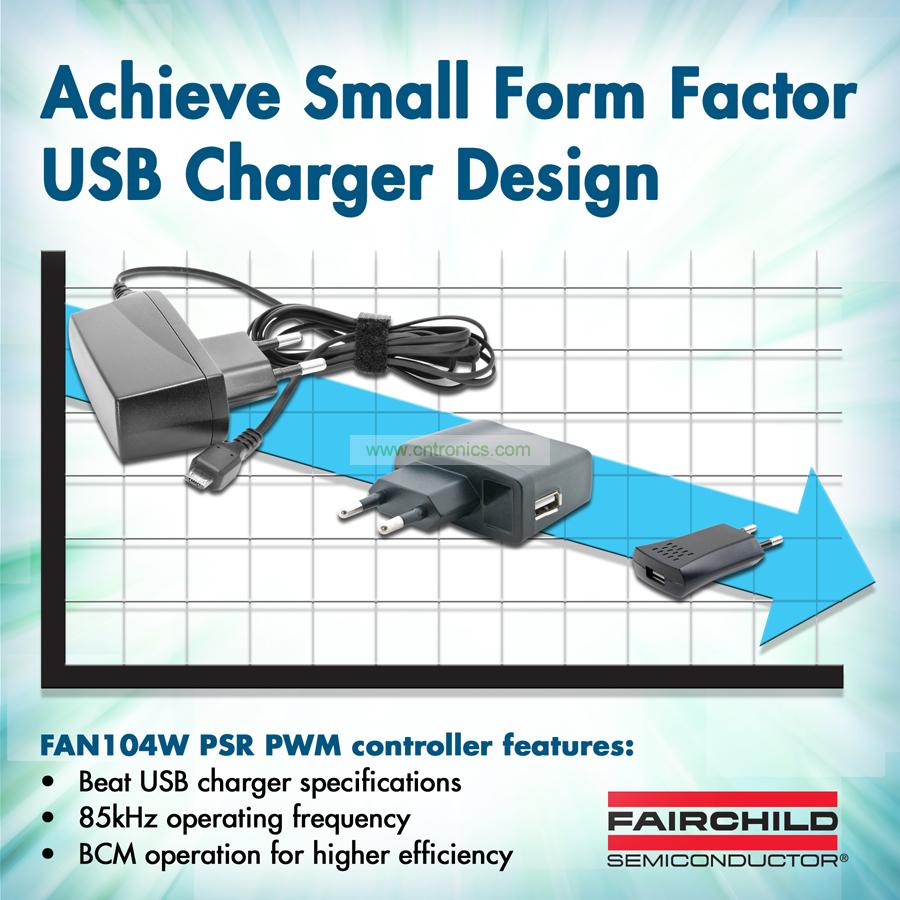 Achieve Small Form Factor USB Charger Design

www.cntronics.com

FAN104W PSR PWM controller features:
• Beat USB charger specifications
• 85kHz operating frequency
• BCM operation for higher efficiency

FAIRCHILD
SEMICONDUCTOR®